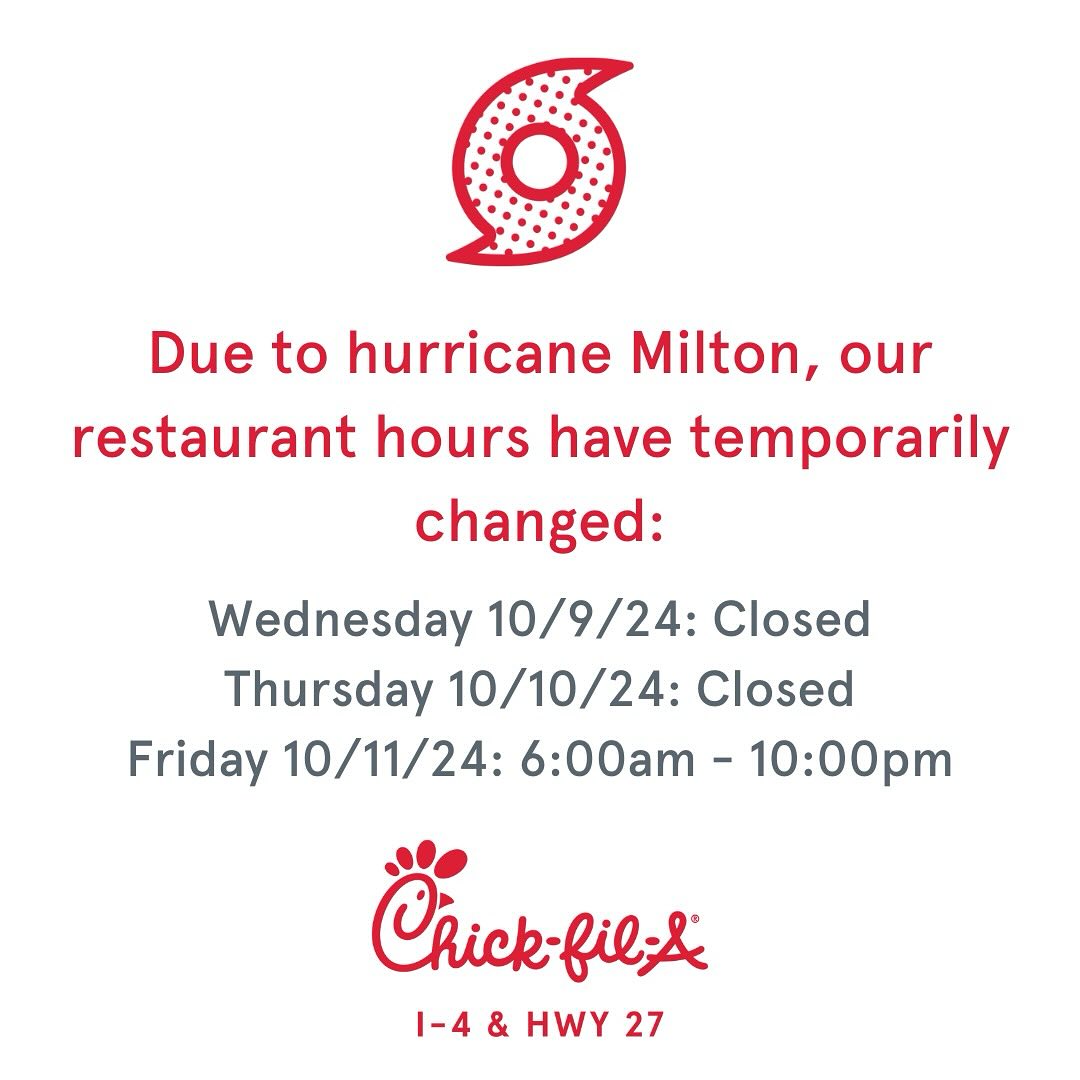 Due to hurricane Milton, our restaurant hours have temporarily changed:

Wednesday 10/9/24: Closed
Thursday 10/10/24: Closed
Friday 10/11/24: 6:00am - 10:00pm

Chick-fil-A®

I-4 & HWY 27